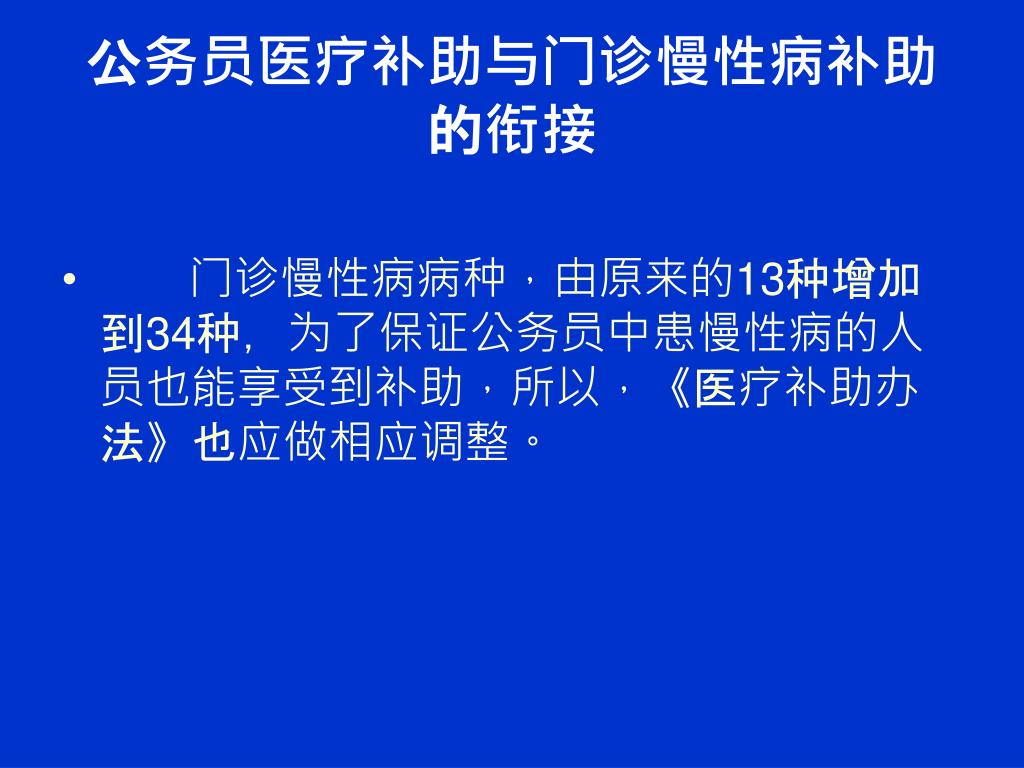 公务员医疗补助与门诊慢性病补助的衔接

• 门诊慢性病病种，由原来的13种增加到34种，为了保证公务员中患慢性病的人员也能享受到补助，所以，《医疗补助办法》也应做相应调整。